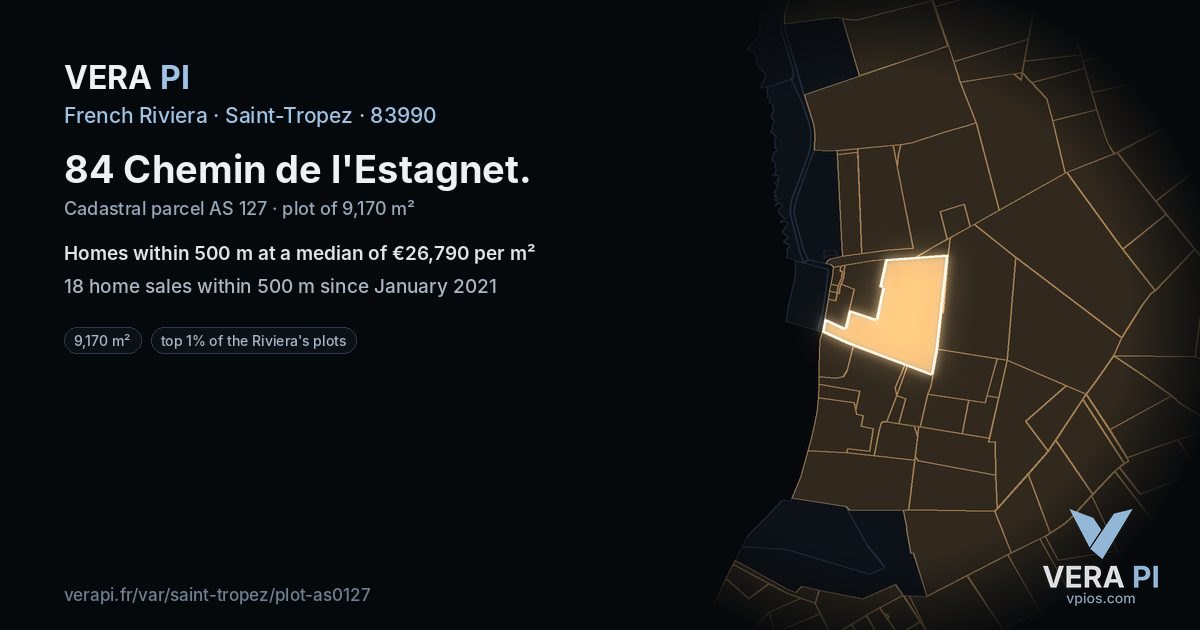 VERA PI
French Riviera · Saint-Tropez · 83990

84 Chemin de l'Estagnet.
Cadastral parcel AS 127 · plot of 9,170 m²

Homes within 500 m at a median of €26,790 per m²
18 home sales within 500 m since January 2021

9,170 m²
top 1% of the Riviera's plots

verapi.fr/var/saint-tropez/plot-as0127

VERA PI
vpios.com